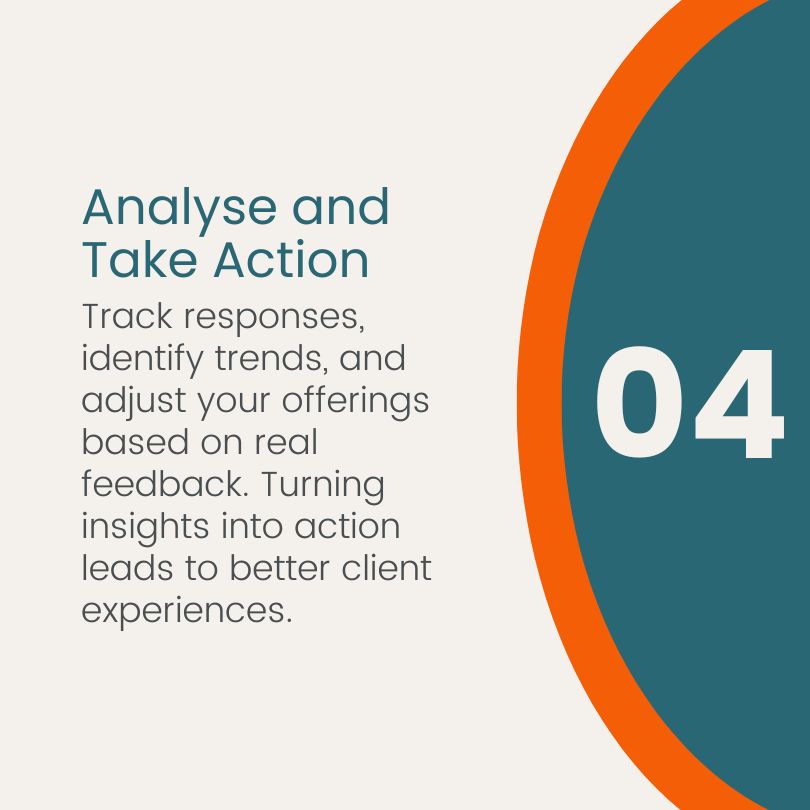 Analyse and Take Action

Track responses, identify trends, and adjust your offerings based on real feedback. Turning insights into action leads to better client experiences.

04